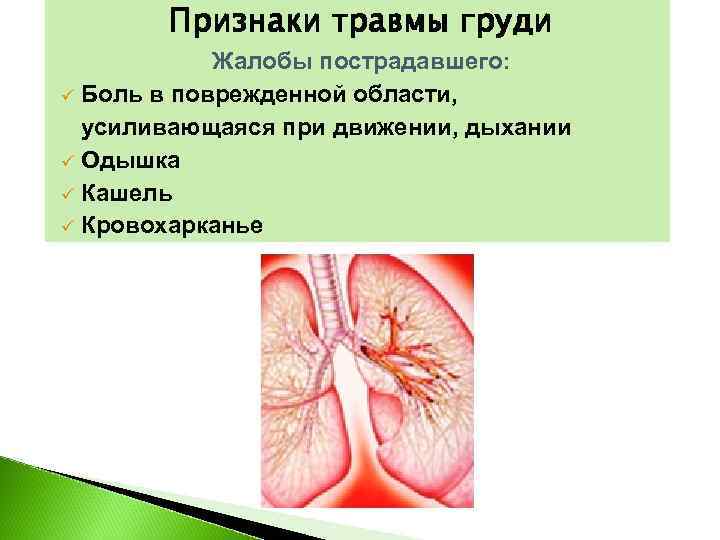 Признаки травмы груди

Жалобы пострадавшего:

✓ Боль в поврежденной области, усиливающаяся при движении, дыхании
✓ Одышка
✓ Кашель
✓ Кровохарканье